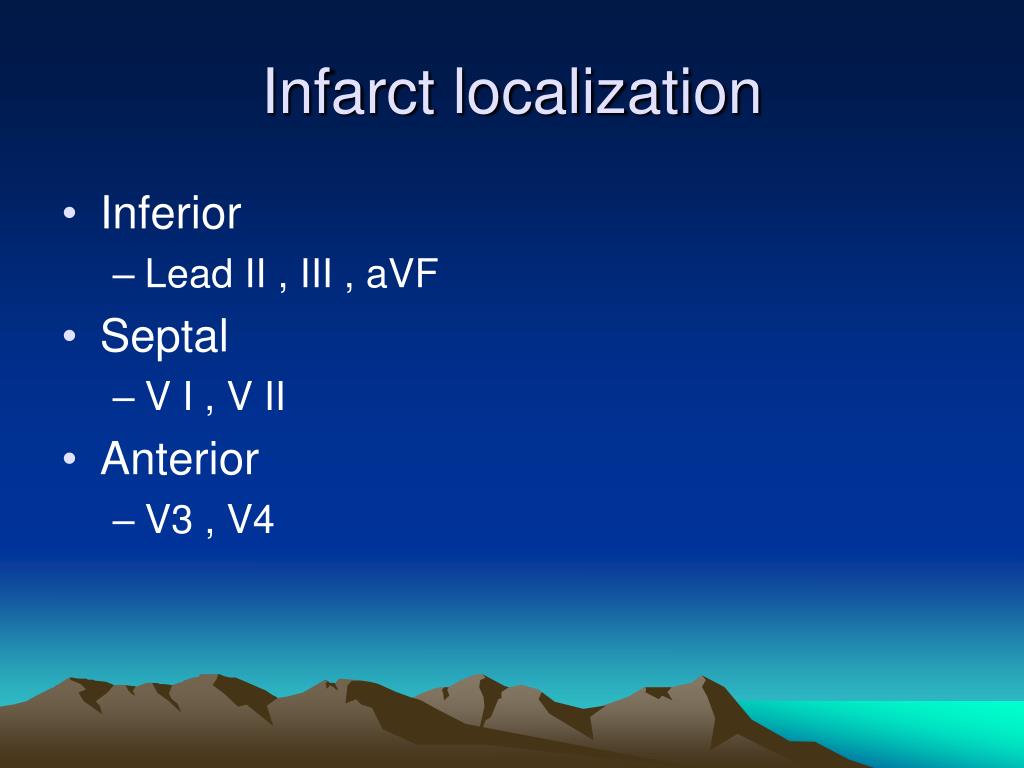 Infarct localization

• Inferior
  – Lead II , III , aVF
• Septal
  – V I , V II
• Anterior
  – V3 , V4